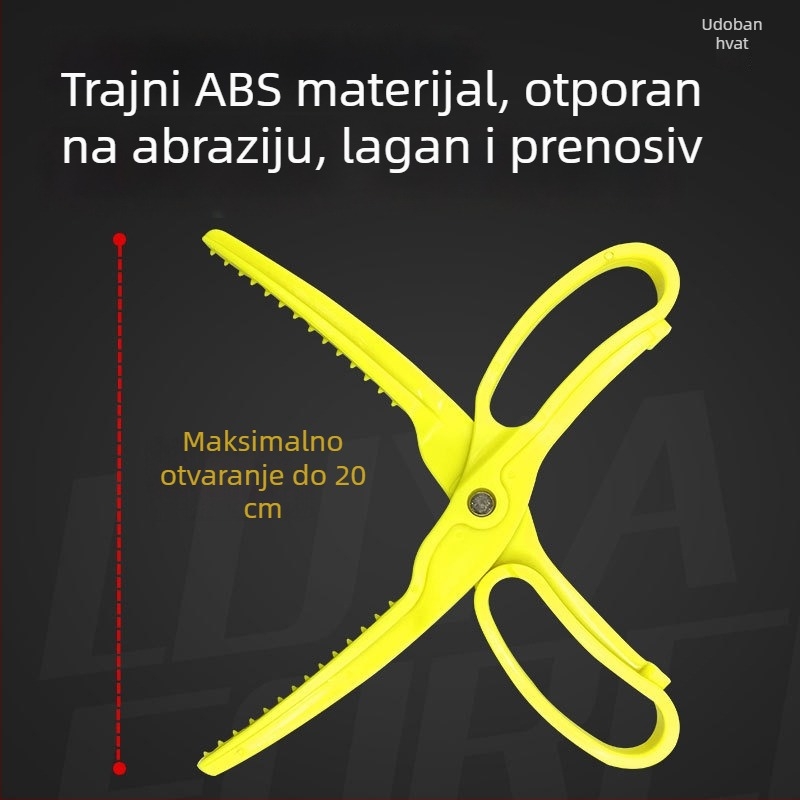 Udoban hvat

Trajni ABS materijal, otporan na abraziju, lagan i prenosiv

Maksimalno otvaranje do 20 cm